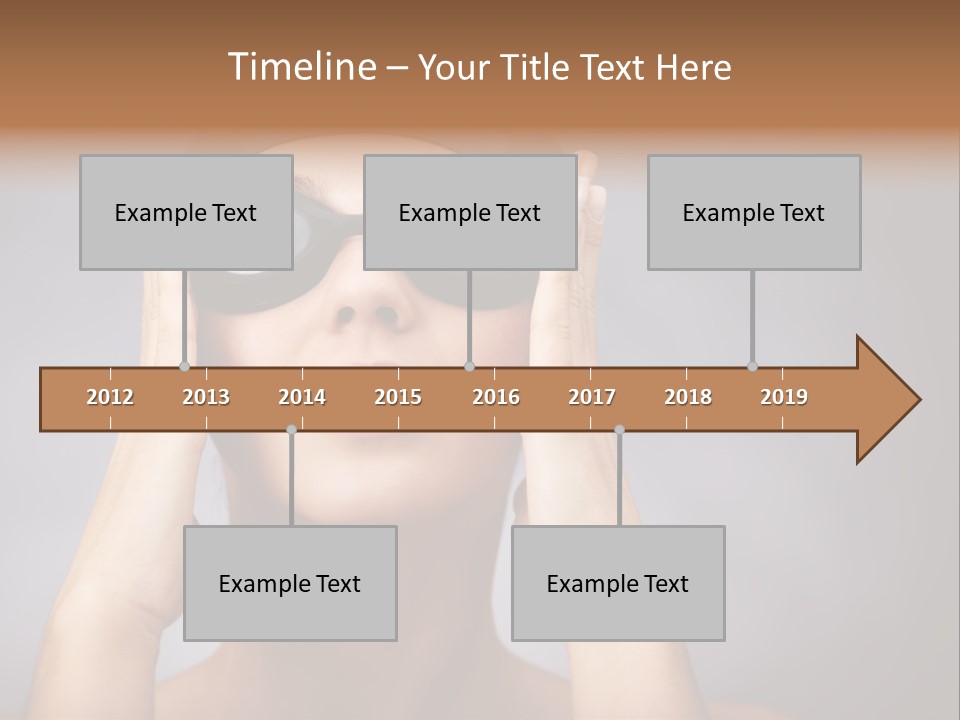 Timeline – Your Title Text Here

Example Text

Example Text

Example Text

2012 2013 2014 2015 2016 2017 2018 2019

Example Text

Example Text